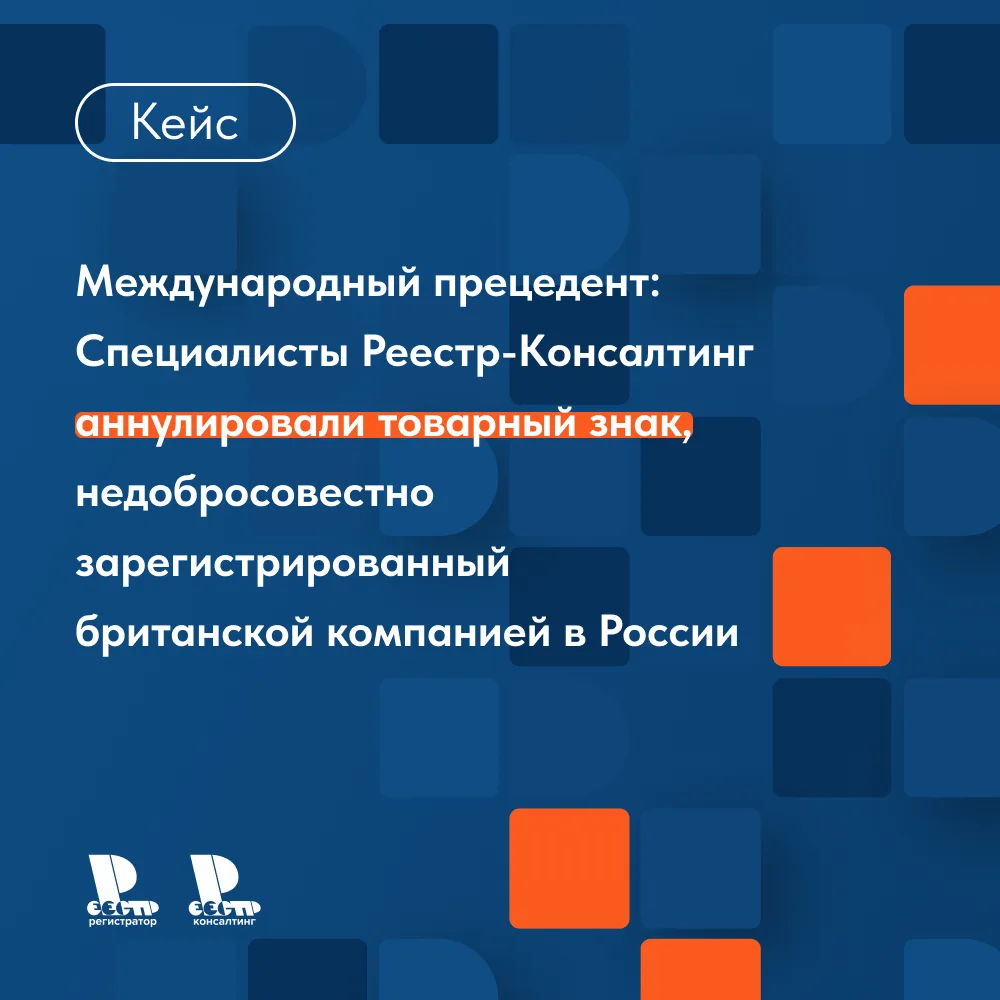 Кейс

Международный прецедент: Специалисты Реестр-Консалтинг аннулировали товарный знак, недобросовестно зарегистрированный британской компанией в России

РЕЕСТР регистратор

РЕЕСТР консалтинг